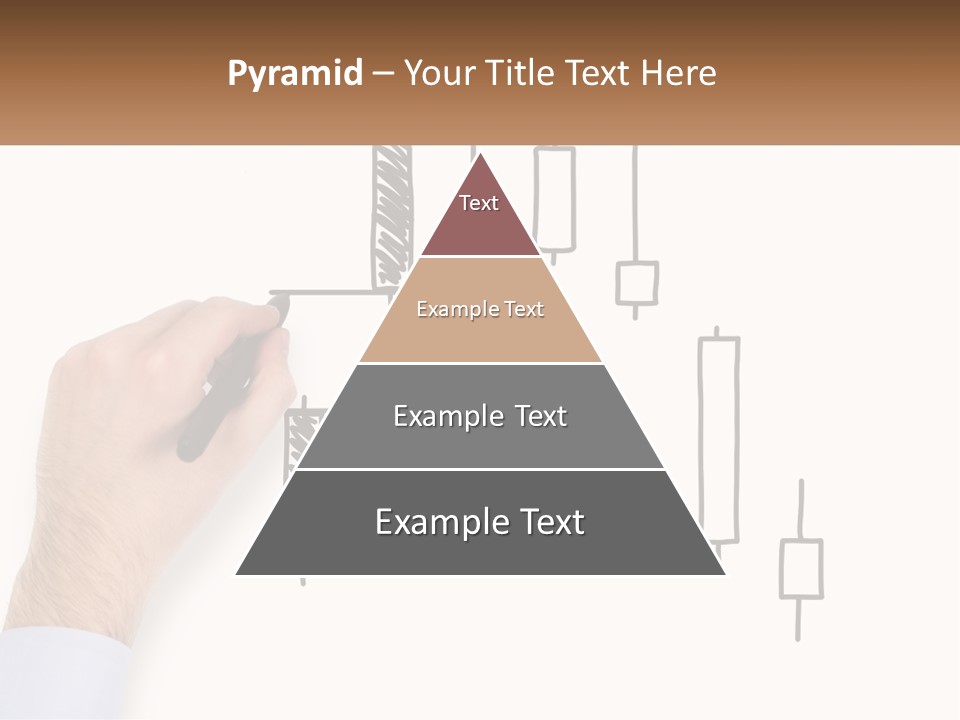 Pyramid – Your Title Text Here

Text

Example Text

Example Text

Example Text